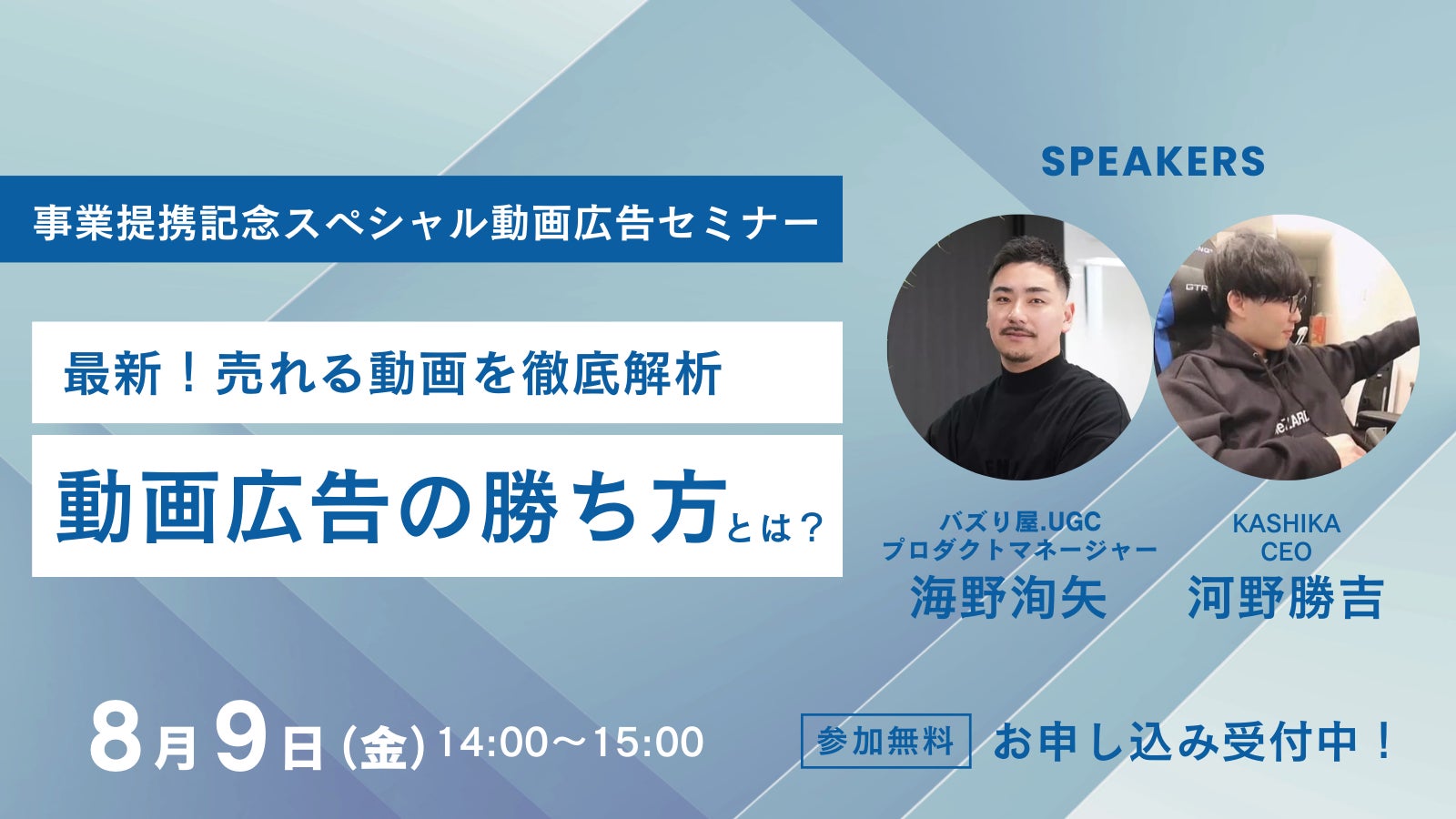 事業提携記念スペシャル動画広告セミナー

最新！売れる動画を徹底解析

動画広告の勝ち方とは？

SPEAKERS

バズり屋.UGC
プロダクトマネージャー
海野洵矢

KASHIKA
CEO
河野勝吉

8月9日(金) 14:00〜15:00

参加無料 お申し込み受付中！